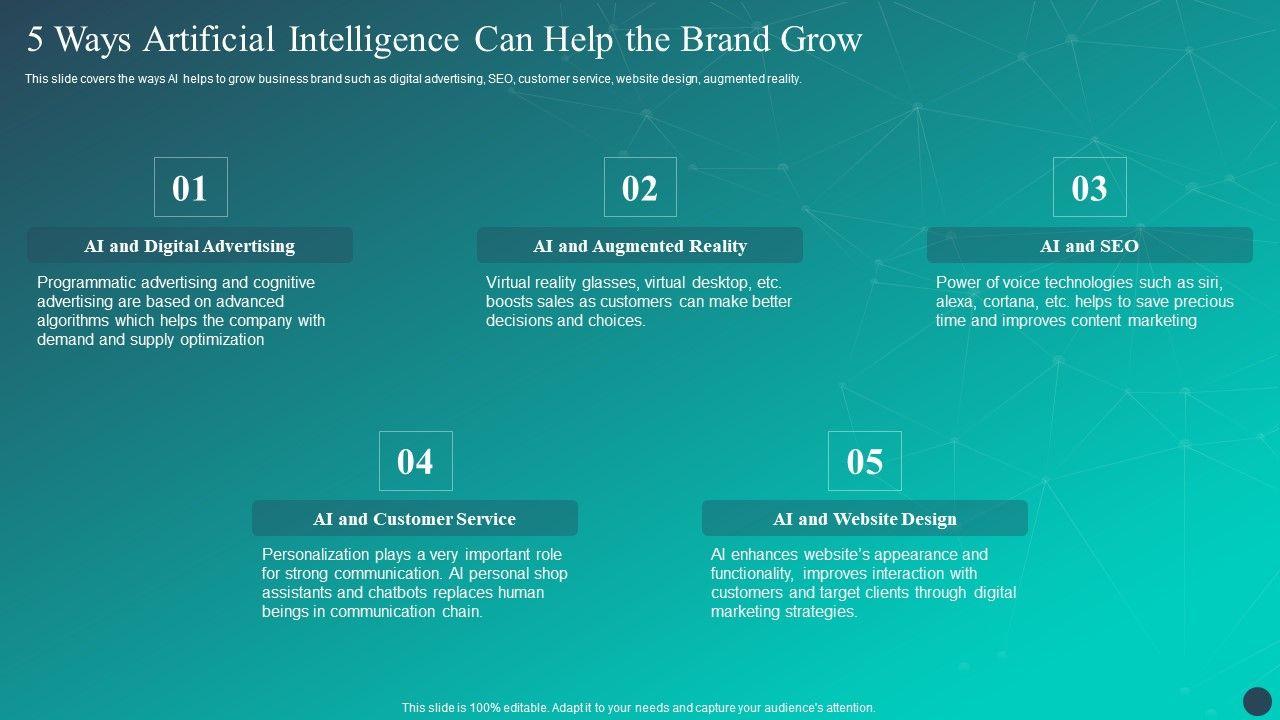 5 Ways Artificial Intelligence Can Help the Brand Grow

This slide covers the ways AI helps to grow business brand such as digital advertising, SEO, customer service, website design, augmented reality.

01

AI and Digital Advertising

Programmatic advertising and cognitive advertising are based on advanced algorithms which helps the company with demand and supply optimization

02

AI and Augmented Reality

Virtual reality glasses, virtual desktop, etc. boosts sales as customers can make better decisions and choices.

03

AI and SEO

Power of voice technologies such as siri, alexa, cortana, etc. helps to save precious time and improves content marketing

04

AI and Customer Service

Personalization plays a very important role for strong communication. AI personal shop assistants and chatbots replaces human beings in communication chain.

05

AI and Website Design

AI enhances website's appearance and functionality, improves interaction with customers and target clients through digital marketing strategies.

This slide is 100% editable. Adapt it to your needs and capture your audience's attention.